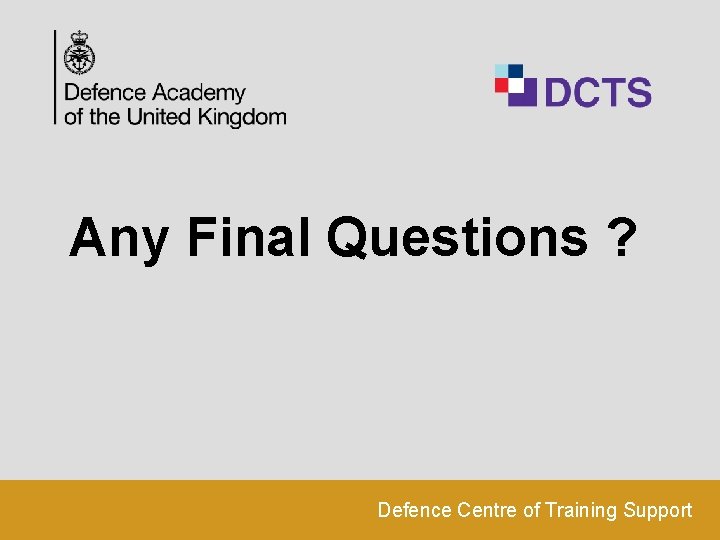 Defence Academy
of the United Kingdom

DCTS

Any Final Questions ?

Defence Centre of Training Support